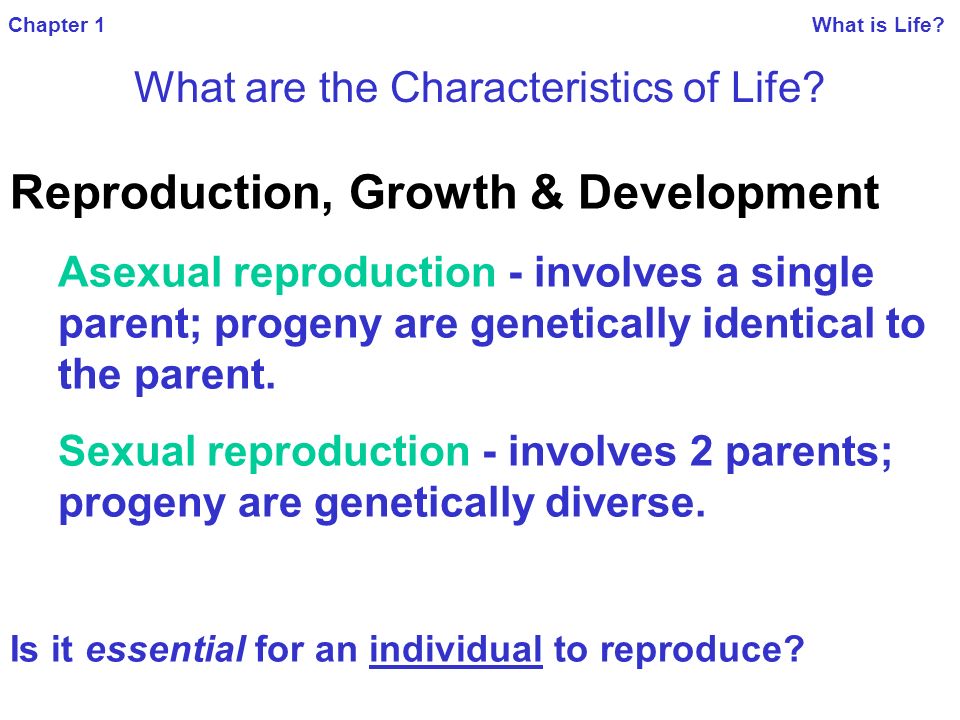 Chapter 1

What is Life?

What are the Characteristics of Life?

Reproduction, Growth & Development

Asexual reproduction - involves a single parent; progeny are genetically identical to the parent.

Sexual reproduction - involves 2 parents; progeny are genetically diverse.

Is it essential for an individual to reproduce?